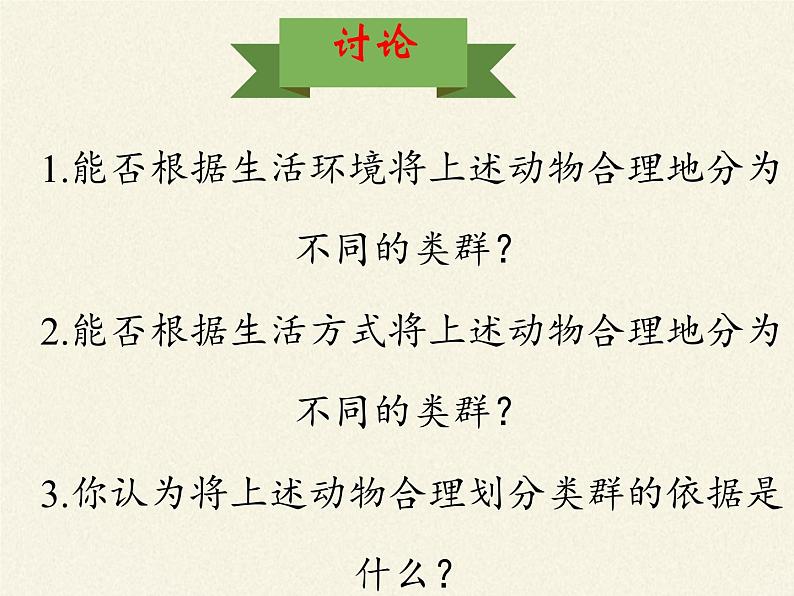 讨论

1.能否根据生活环境将上述动物合理地分为不同的类群?

2.能否根据生活方式将上述动物合理地分为不同的类群?

3.你认为将上述动物合理划分类群的依据是什么?